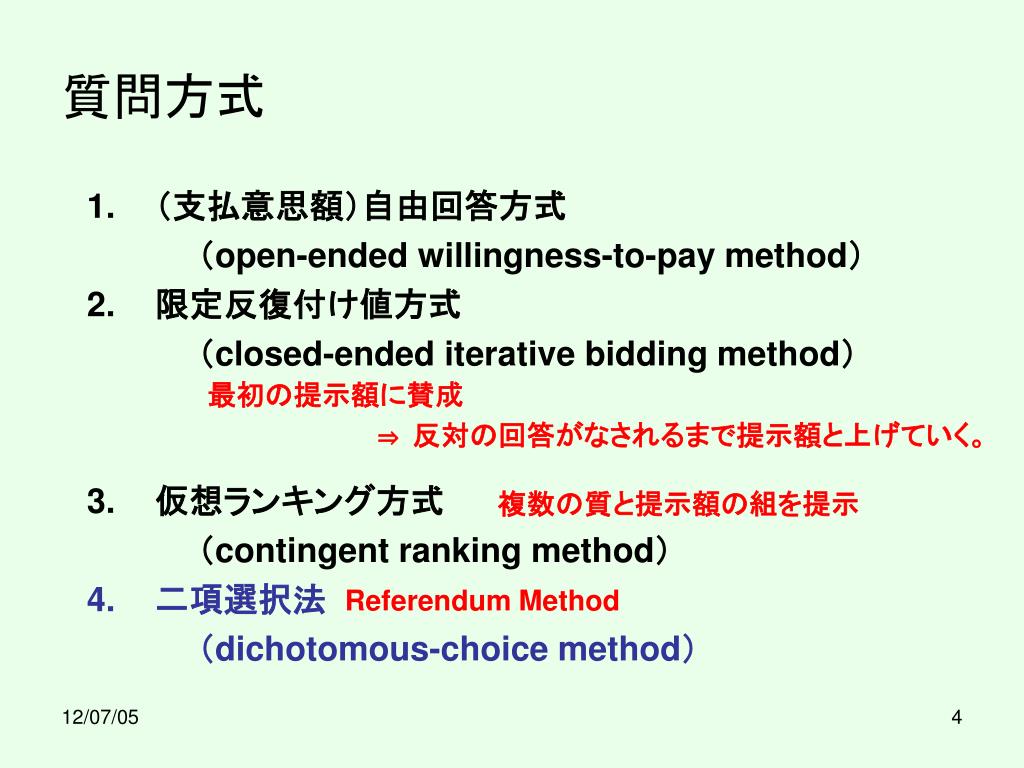 質問方式

1. （支払意思額）自由回答方式
（open-ended willingness-to-pay method）
2. 限定反復付け値方式
（closed-ended iterative bidding method）
最初の提示額に賛成
⇒ 反対の回答がなされるまで提示額と上げていく。
3. 仮想ランキング方式 複数の質と提示額の組を提示
（contingent ranking method）
4. 二項選択法 Referendum Method
（dichotomous-choice method）

12/07/05

4